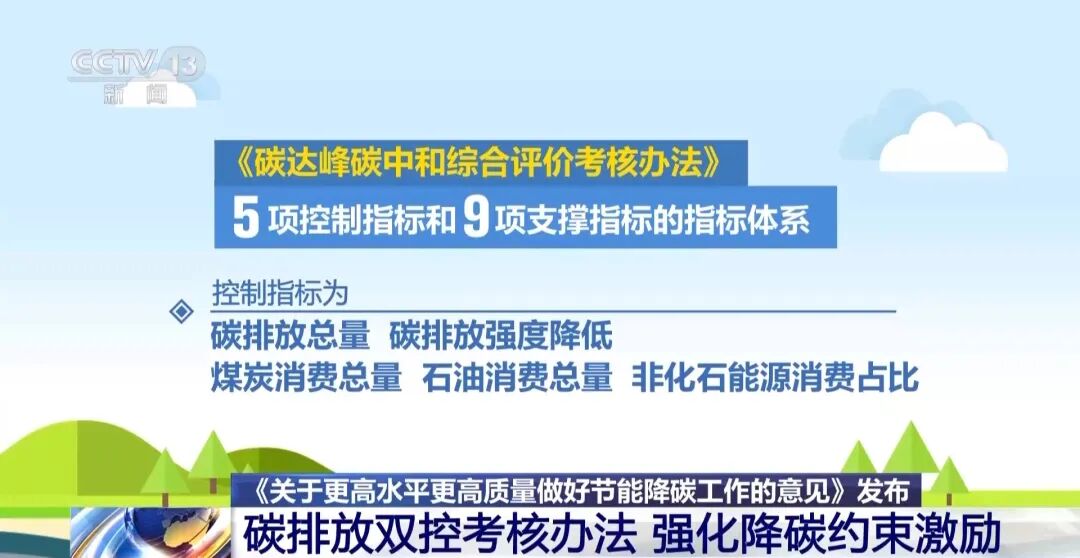 CCTV 13
新闻

《碳达峰碳中和综合评价考核办法》
5 项控制指标和 9 项支撑指标的指标体系

控制指标为
碳排放总量 碳排放强度降低
煤炭消费总量 石油消费总量 非化石能源消费占比

《关于更高水平更高质量做好节能降碳工作的意见》发布
碳排放双控考核办法 强化降碳约束激励